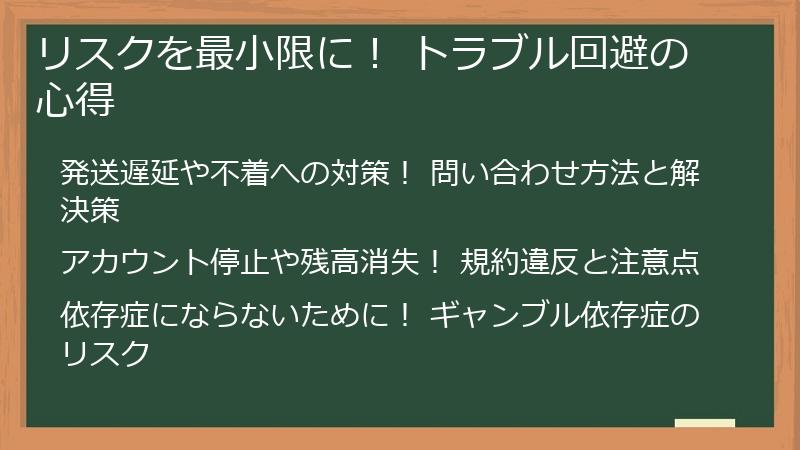 リスクを最小限に！ トラブル回避の心得

発送遅延や不着への対策！ 問い合わせ方法と解決策

アカウント停止や残高消失！ 規約違反と注意点

依存症にならないために！ ギャンブル依存症のリスク